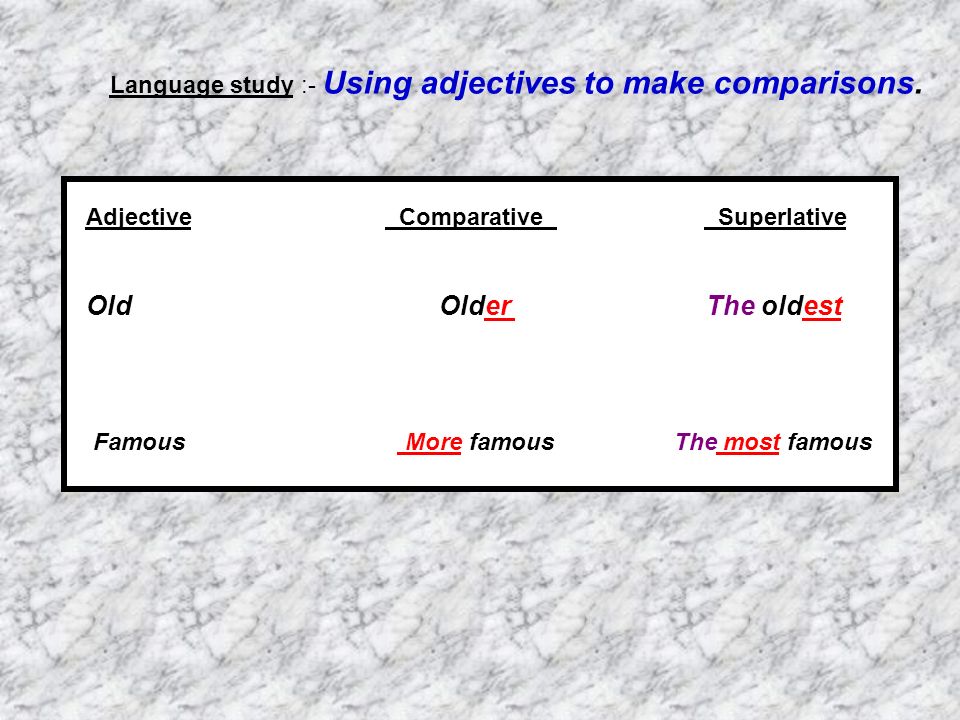 Language study :- Using adjectives to make comparisons.

| Adjective | Comparative | Superlative |
|---|---|---|
| Old | Older | The oldest |
| Famous | More famous | The most famous |